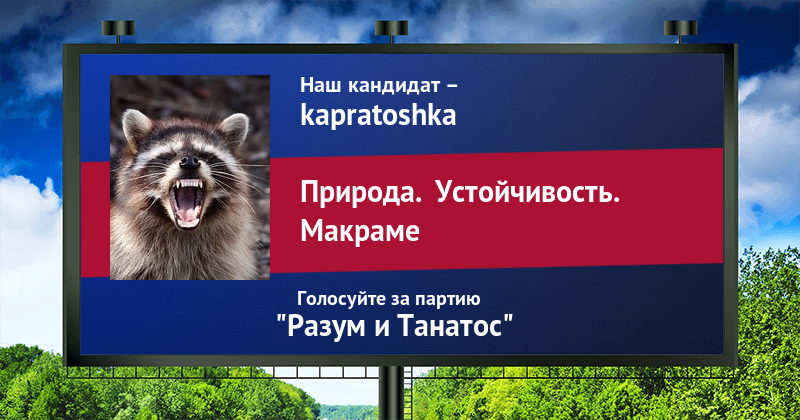 Наш кандидат –
kapratoshka

Природа. Устойчивость. Макраме

Голосуйте за партию
"Разум и Танатос"